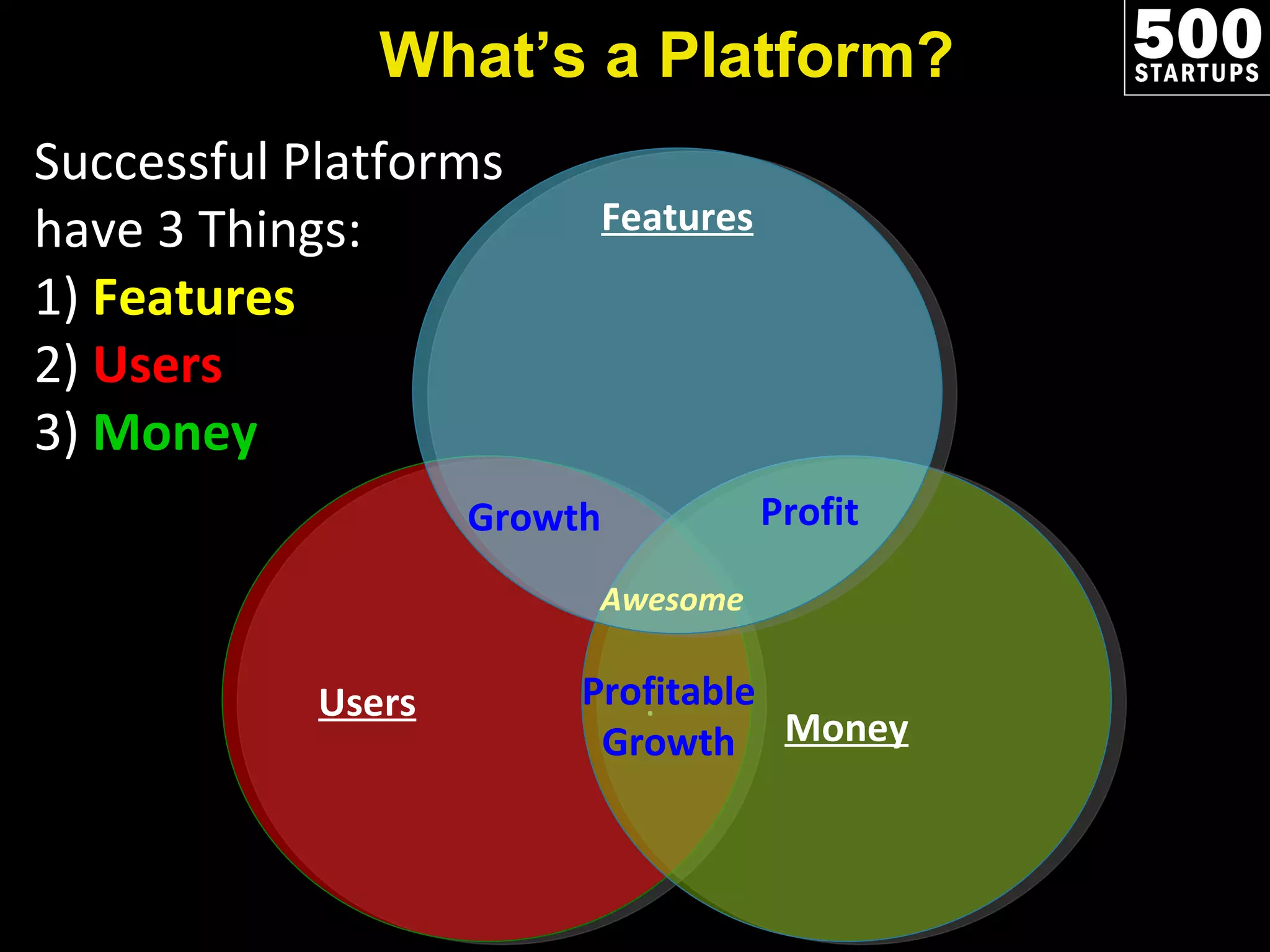 What's a Platform?

500 STARTUPS

Successful Platforms have 3 Things:
1) Features
2) Users
3) Money

Features

Growth

Profit

Awesome

Users

Profitable Growth

Money